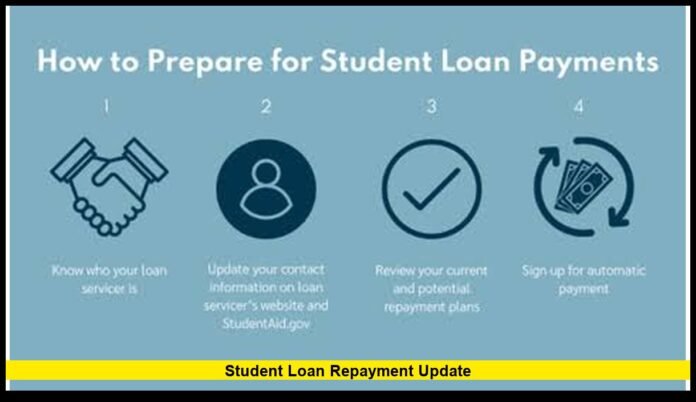 How to Prepare for Student Loan Payments

1

Know who your loan servicer is

2

Update your contact information on loan servicer's website and StudentAid.gov

3

Review your current and potential repayment plans

4

Sign up for automatic payment

Student Loan Repayment Update